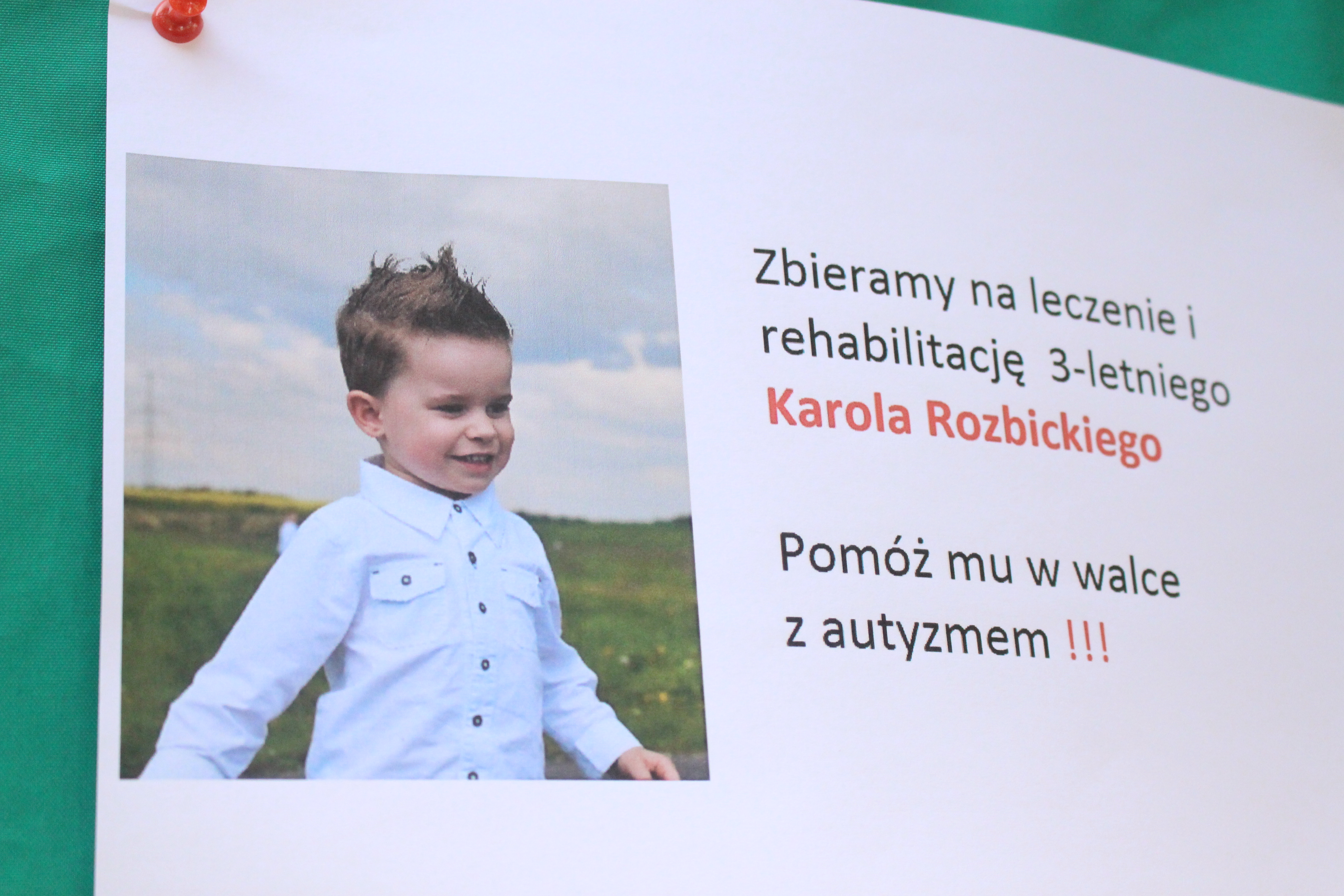 Zbieramy na leczenie i rehabilitację 3-letniego Karola Rozbickiego

Pomóż mu w walce z autyzmem !!!